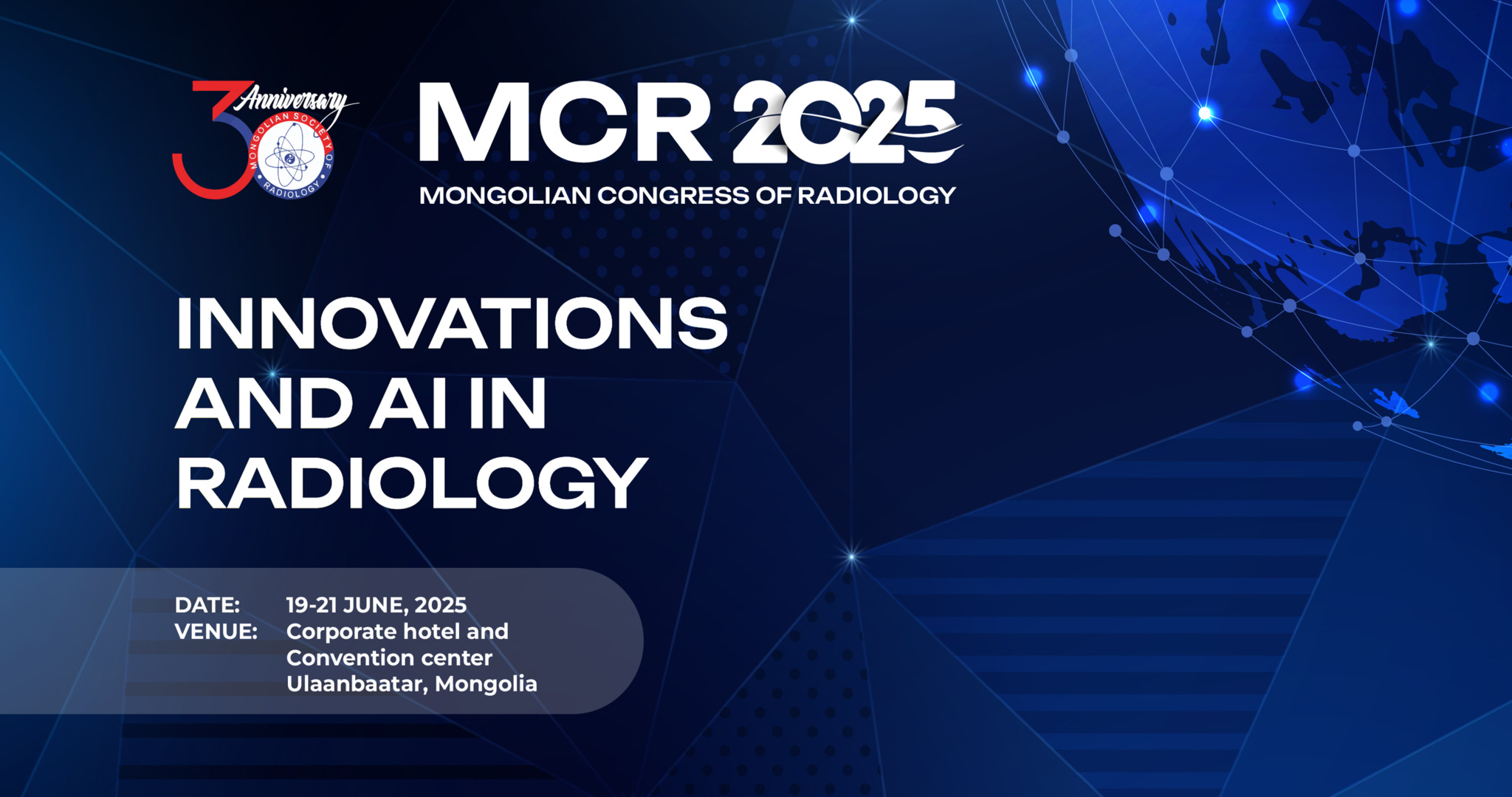 30 Anniversary
MONGOLIAN SOCIETY OF RADIOLOGY

MCR 2025
MONGOLIAN CONGRESS OF RADIOLOGY

INNOVATIONS AND AI IN RADIOLOGY

DATE: 19-21 JUNE, 2025
VENUE: Corporate hotel and Convention center Ulaanbaatar, Mongolia